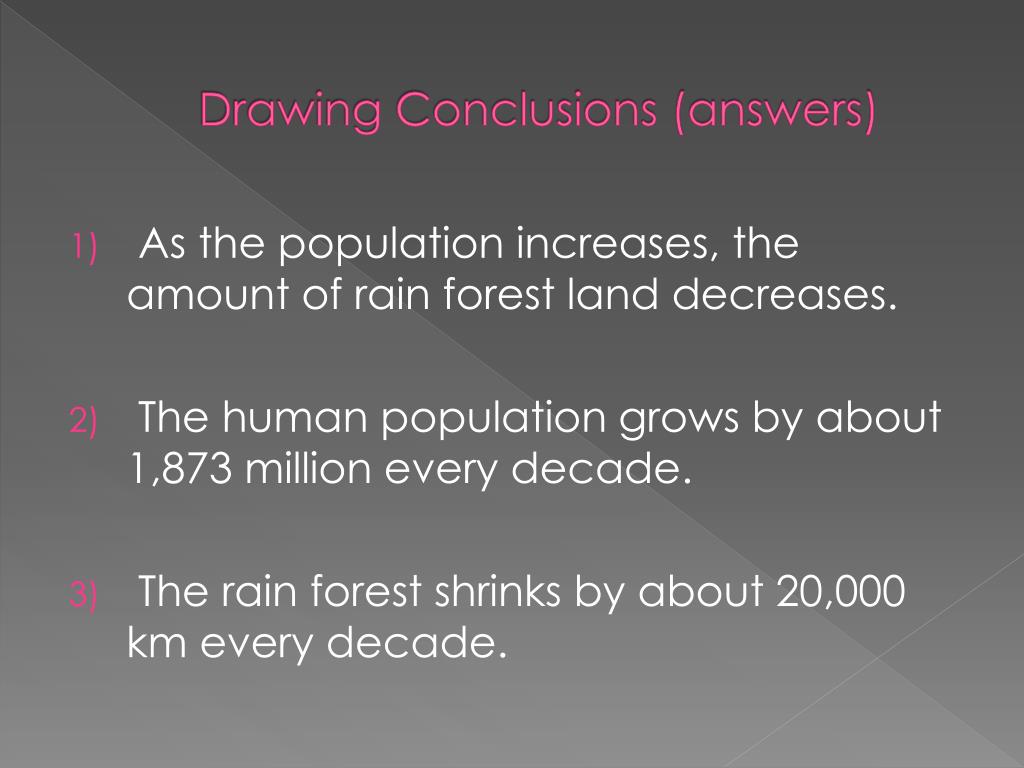 Drawing Conclusions (answers)

1) As the population increases, the amount of rain forest land decreases.

2) The human population grows by about 1,873 million every decade.

3) The rain forest shrinks by about 20,000 km every decade.